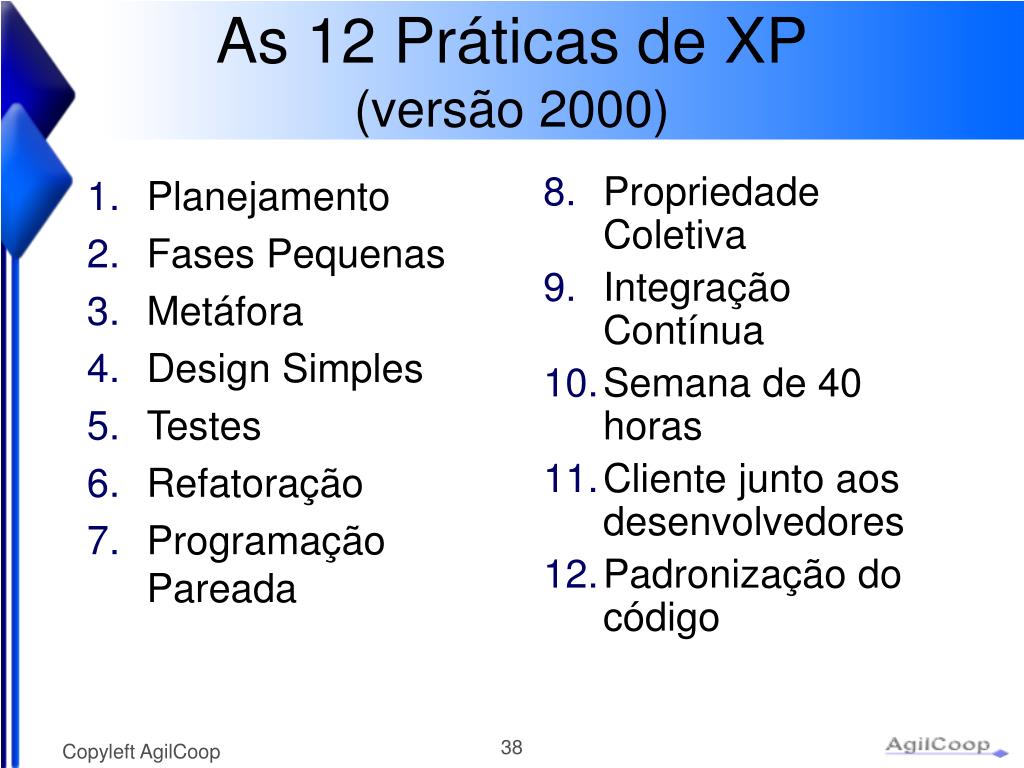 As 12 Práticas de XP
(versão 2000)

1. Planejamento
2. Fases Pequenas
3. Metáfora
4. Design Simples
5. Testes
6. Refatoração
7. Programação Pareada

8. Propriedade Coletiva
9. Integração Contínua
10. Semana de 40 horas
11. Cliente junto aos desenvolvedores
12. Padronização do código

Copyleft AgilCoop
38
AgilCoop